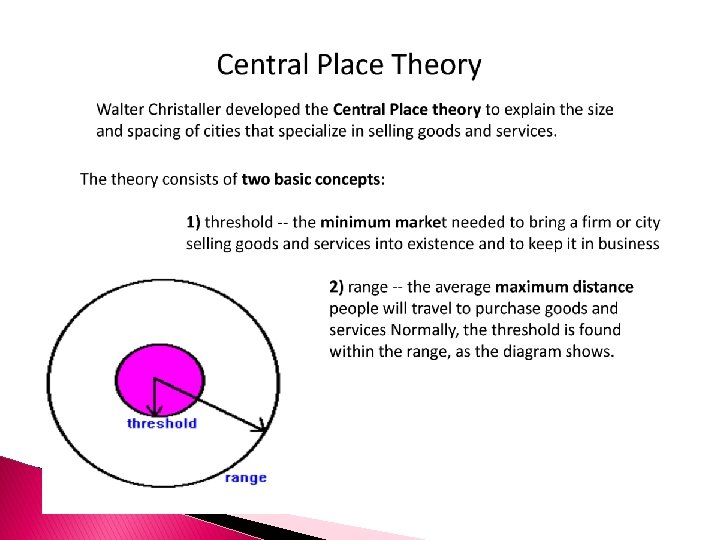 Central Place Theory

Walter Christaller developed the Central Place theory to explain the size and spacing of cities that specialize in selling goods and services.

The theory consists of two basic concepts:

1) threshold -- the minimum market needed to bring a firm or city selling goods and services into existence and to keep it in business

2) range -- the average maximum distance people will travel to purchase goods and services Normally, the threshold is found within the range, as the diagram shows.

threshold

range